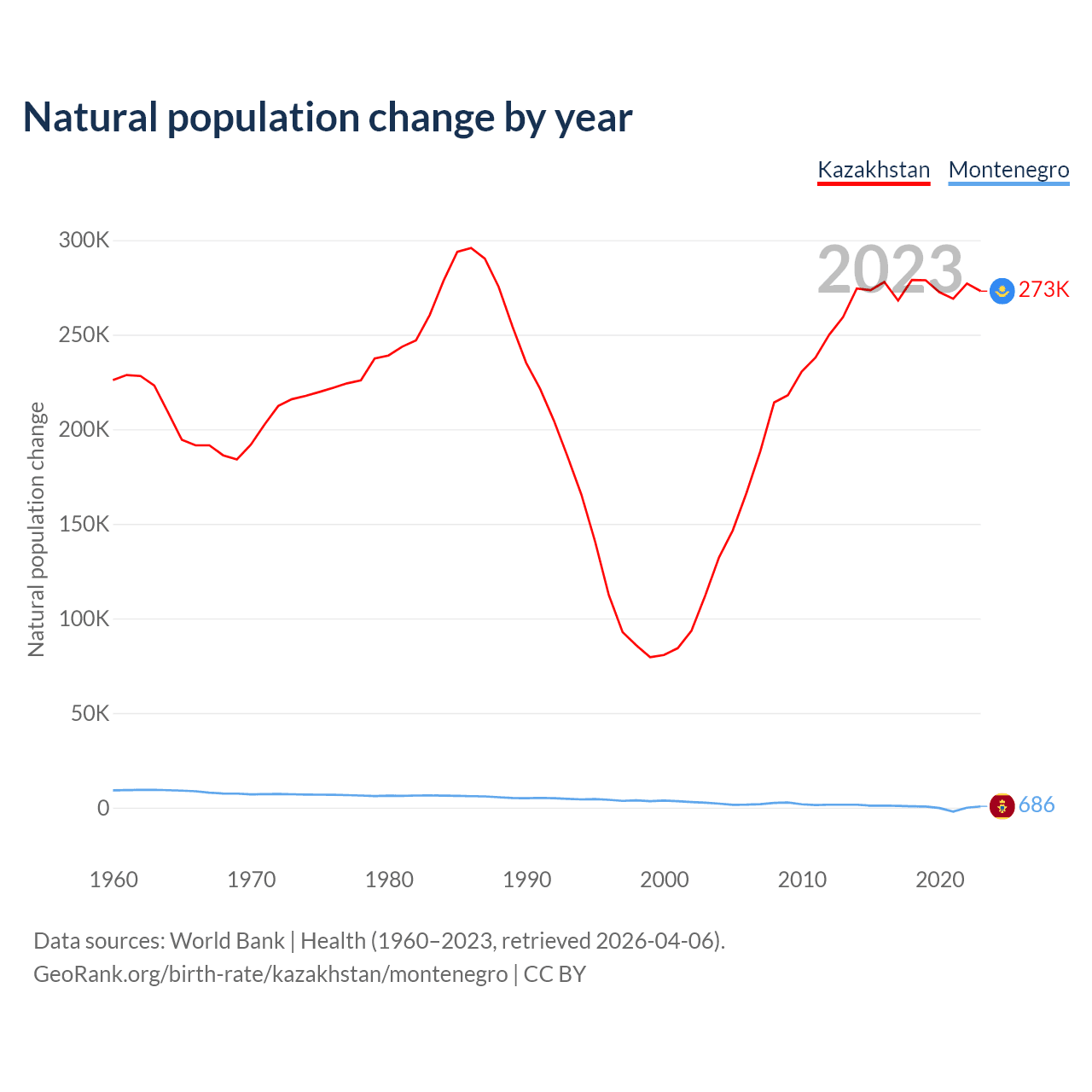 Natural population change by year

Kazakhstan Montenegro

2023

Natural population change

300K
250K
200K
150K
100K
50K
0

273K
686

1960 1970 1980 1990 2000 2010 2020

Data sources: World Bank | Health (1960–2023, retrieved 2026-04-06).
GeoRank.org/birth-rate/kazakhstan/montenegro | CC BY